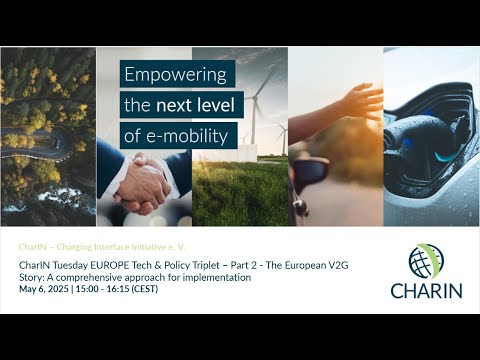 Empowering
the next level
of e-mobility

CharIN – Charging Interface Initiative e. V.

CharIN Tuesday EUROPE Tech & Policy Triplet – Part 2 - The European V2G Story: A comprehensive approach for implementation
May 6, 2025 | 15:00 - 16:15 (CEST)

CHARIN